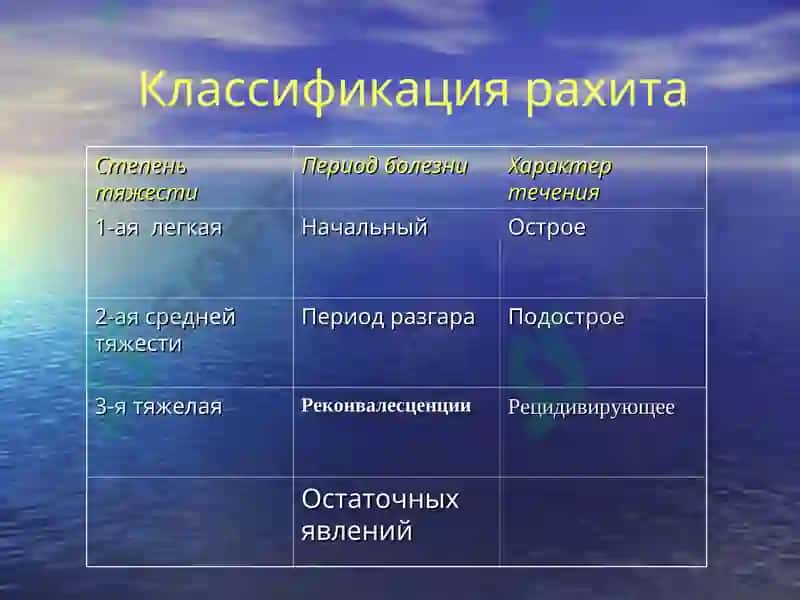 Классификация рахита

| Степень тяжести | Период болезни | Характер течения |
|---|---|---|
| 1-ая легкая | Начальный | Острое |
| 2-ая средней тяжести | Период разгара | Подострое |
| 3-я тяжелая | Реконвалесценции | Рецидивирующее |
| | Остаточных явлений | |